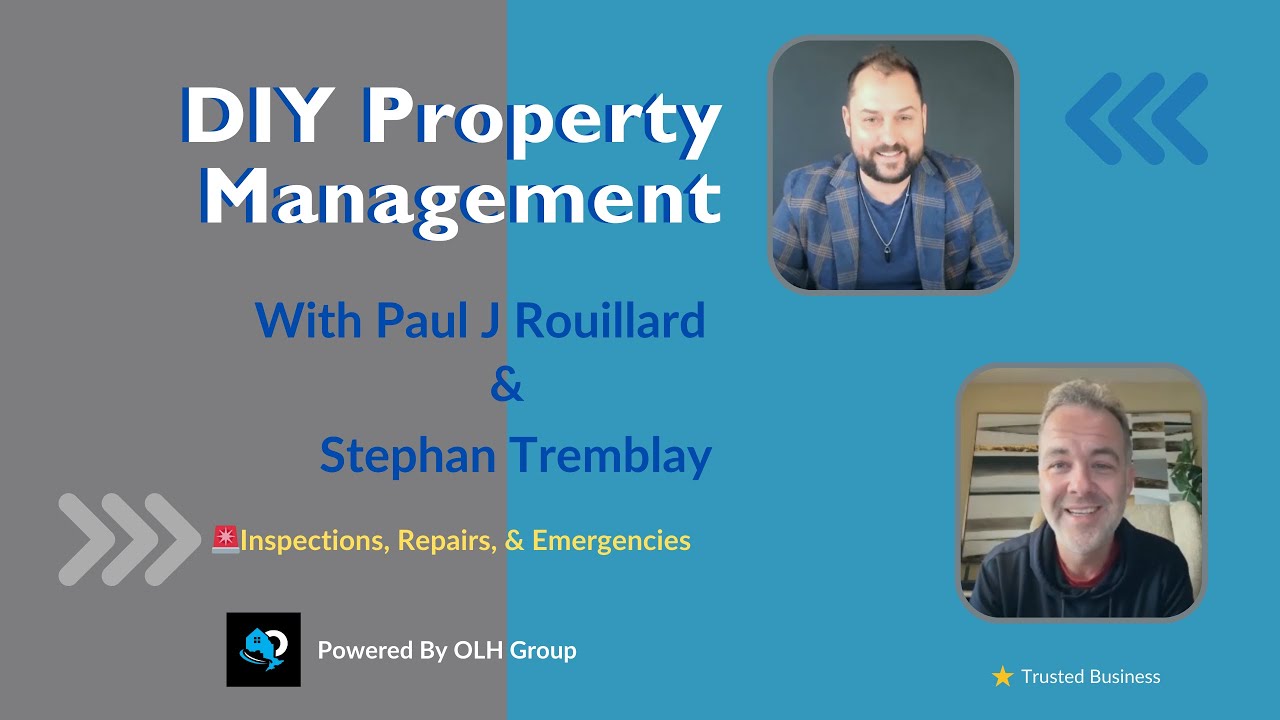 DIY Property Management

With Paul J Rouillard
&
Stephan Tremblay

🚨Inspections, Repairs, & Emergencies

Powered By OLH Group

★ Trusted Business